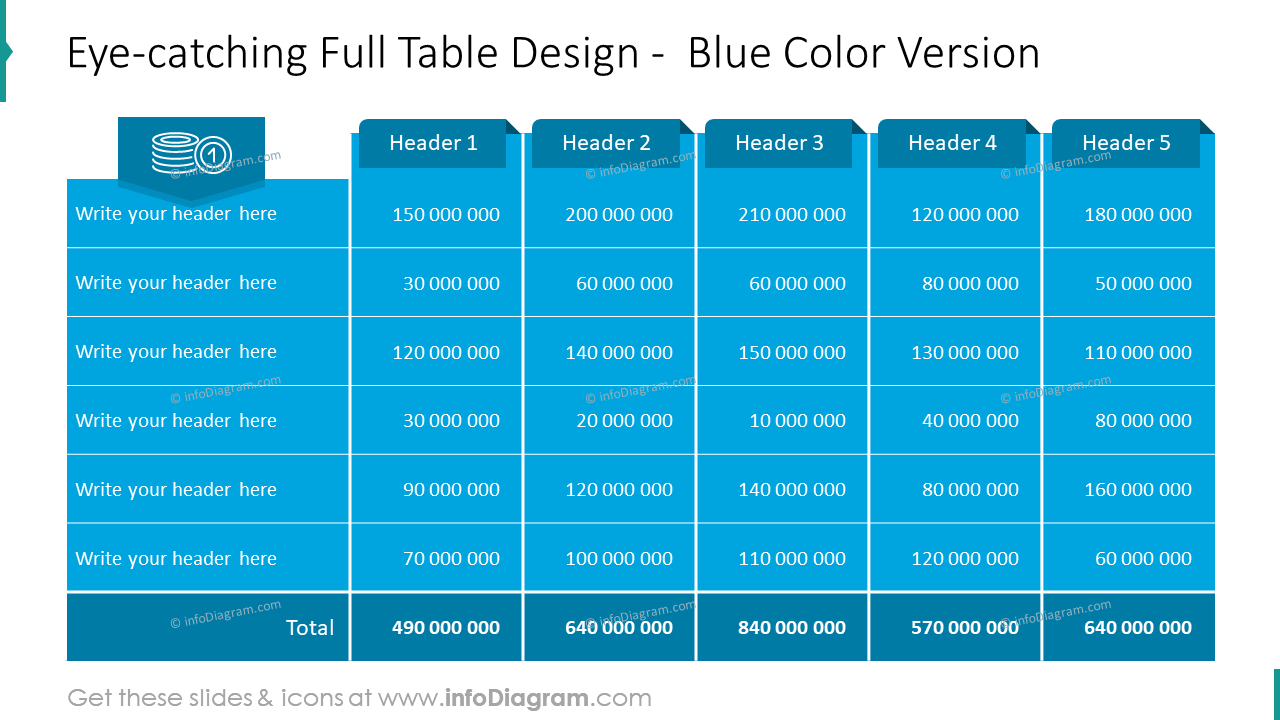 Eye-catching Full Table Design - Blue Color Version

|  | Header 1 | Header 2 | Header 3 | Header 4 | Header 5 |
|---|---|---|---|---|---|
| Write your header here | 150 000 000 | 200 000 000 | 210 000 000 | 120 000 000 | 180 000 000 |
| Write your header here | 30 000 000 | 60 000 000 | 60 000 000 | 80 000 000 | 50 000 000 |
| Write your header here | 120 000 000 | 140 000 000 | 150 000 000 | 130 000 000 | 110 000 000 |
| Write your header here | 30 000 000 | 20 000 000 | 10 000 000 | 40 000 000 | 80 000 000 |
| Write your header here | 90 000 000 | 120 000 000 | 140 000 000 | 80 000 000 | 160 000 000 |
| Write your header here | 70 000 000 | 100 000 000 | 110 000 000 | 120 000 000 | 60 000 000 |
| Total | 490 000 000 | 640 000 000 | 840 000 000 | 570 000 000 | 640 000 000 |

© infoDiagram.com

Get these slides & icons at www.infoDiagram.com